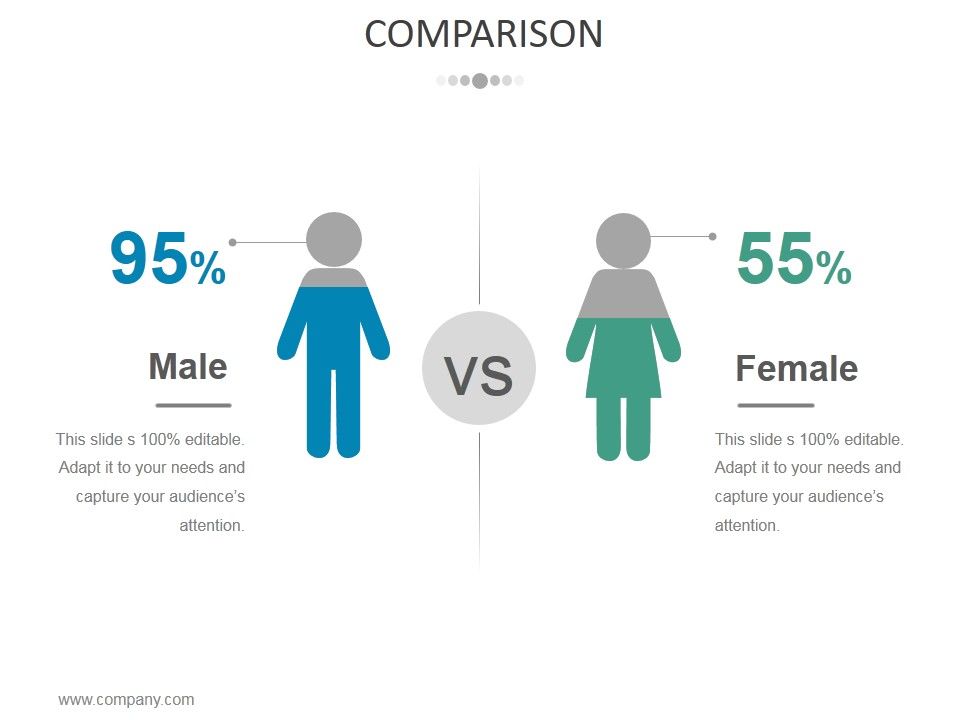 COMPARISON

95%

Male

This slide s 100% editable. Adapt it to your needs and capture your audience's attention.

VS

55%

Female

This slide s 100% editable. Adapt it to your needs and capture your audience's attention.

www.company.com